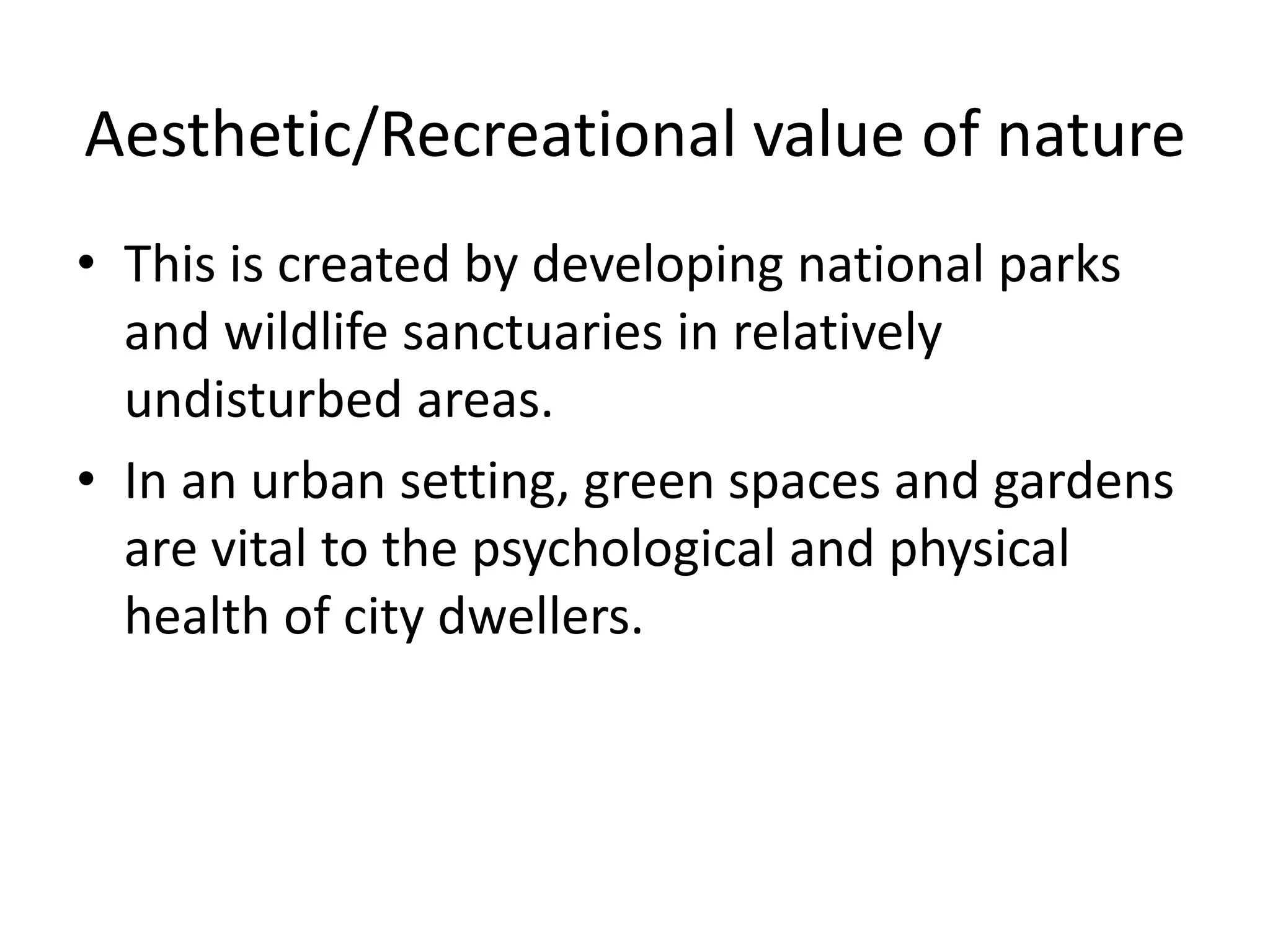 Aesthetic/Recreational value of nature

• This is created by developing national parks and wildlife sanctuaries in relatively undisturbed areas.

• In an urban setting, green spaces and gardens are vital to the psychological and physical health of city dwellers.